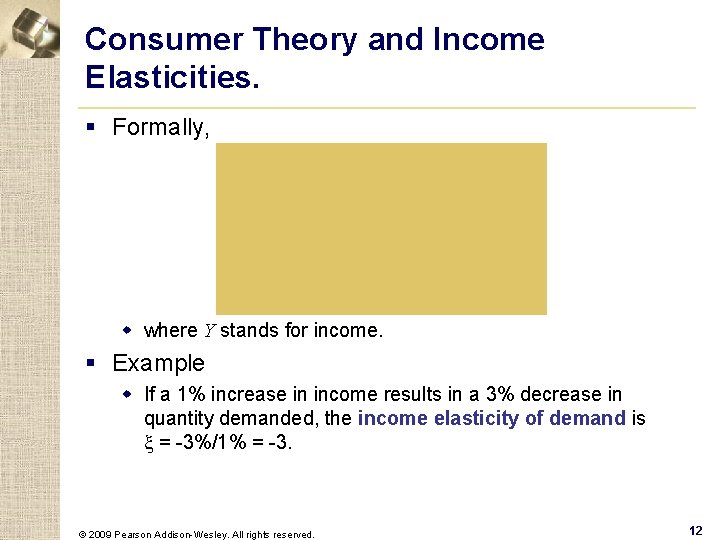 Consumer Theory and Income Elasticities.

▪ Formally,

◆ where $Y$ stands for income.

▪ Example

◆ If a 1% increase in income results in a 3% decrease in quantity demanded, the income elasticity of demand is $\xi$ = -3%/1% = -3.

© 2009 Pearson Addison-Wesley. All rights reserved.

12